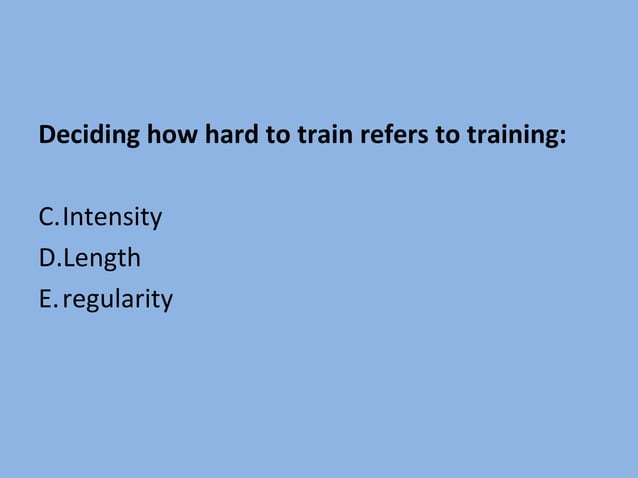 Deciding how hard to train refers to training:

C. Intensity
D. Length
E. regularity